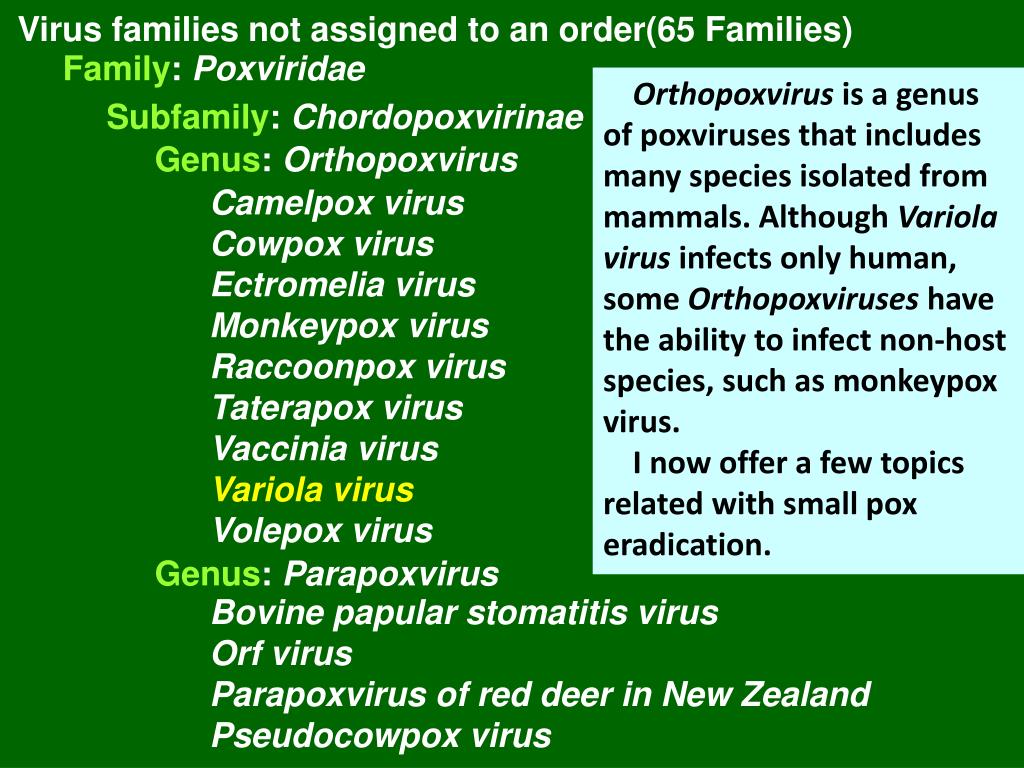 Virus families not assigned to an order(65 Families)
Family: Poxviridae
Subfamily: Chordopoxvirinae
Genus: Orthopoxvirus
Camelpox virus
Cowpox virus
Ectromelia virus
Monkeypox virus
Raccoonpox virus
Taterapox virus
Vaccinia virus
Variola virus
Volepox virus
Genus: Parapoxvirus
Bovine papular stomatitis virus
Orf virus
Parapoxvirus of red deer in New Zealand
Pseudocowpox virus

Orthopoxvirus is a genus of poxviruses that includes many species isolated from mammals. Although Variola virus infects only human, some Orthopoxviruses have the ability to infect non-host species, such as monkeypox virus.

I now offer a few topics related with small pox eradication.